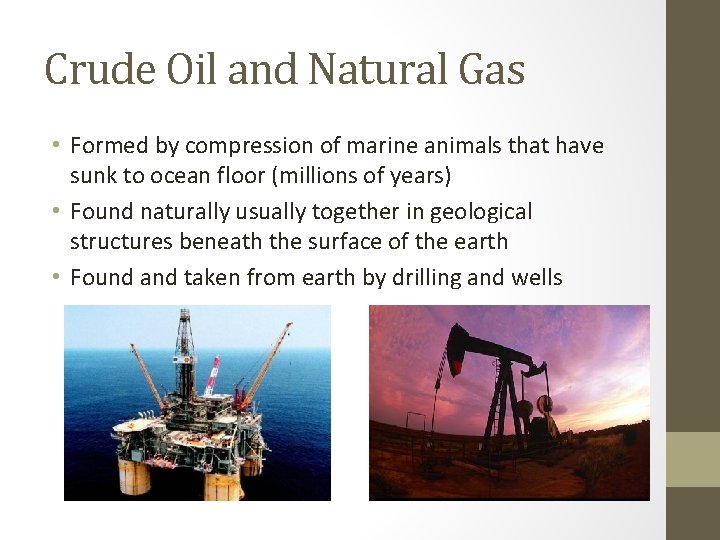 Crude Oil and Natural Gas

• Formed by compression of marine animals that have sunk to ocean floor (millions of years)
• Found naturally usually together in geological structures beneath the surface of the earth
• Found and taken from earth by drilling and wells